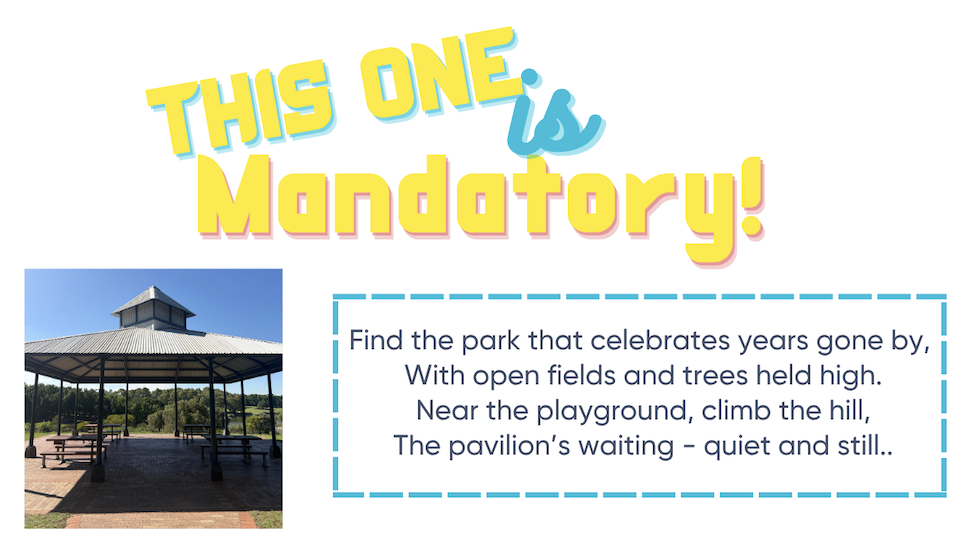 THIS ONE is Mandatory!

Find the park that celebrates years gone by,
With open fields and trees held high.
Near the playground, climb the hill,
The pavilion's waiting - quiet and still..